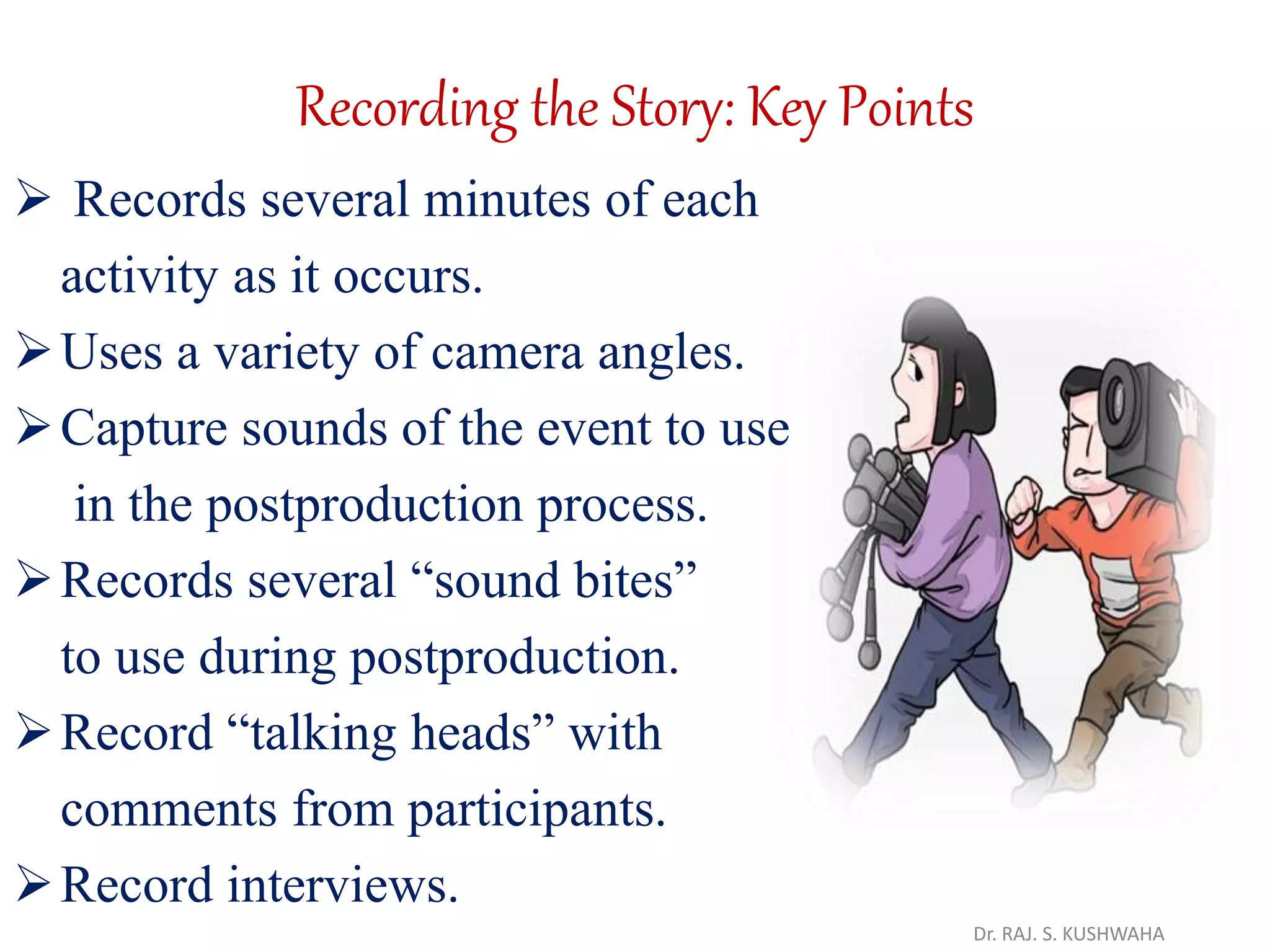 Recording the Story: Key Points

➢ Records several minutes of each activity as it occurs.

➢ Uses a variety of camera angles.

➢ Capture sounds of the event to use in the postproduction process.

➢ Records several “sound bites” to use during postproduction.

➢ Record “talking heads” with comments from participants.

➢ Record interviews.

Dr. RAJ. S. KUSHWAHA